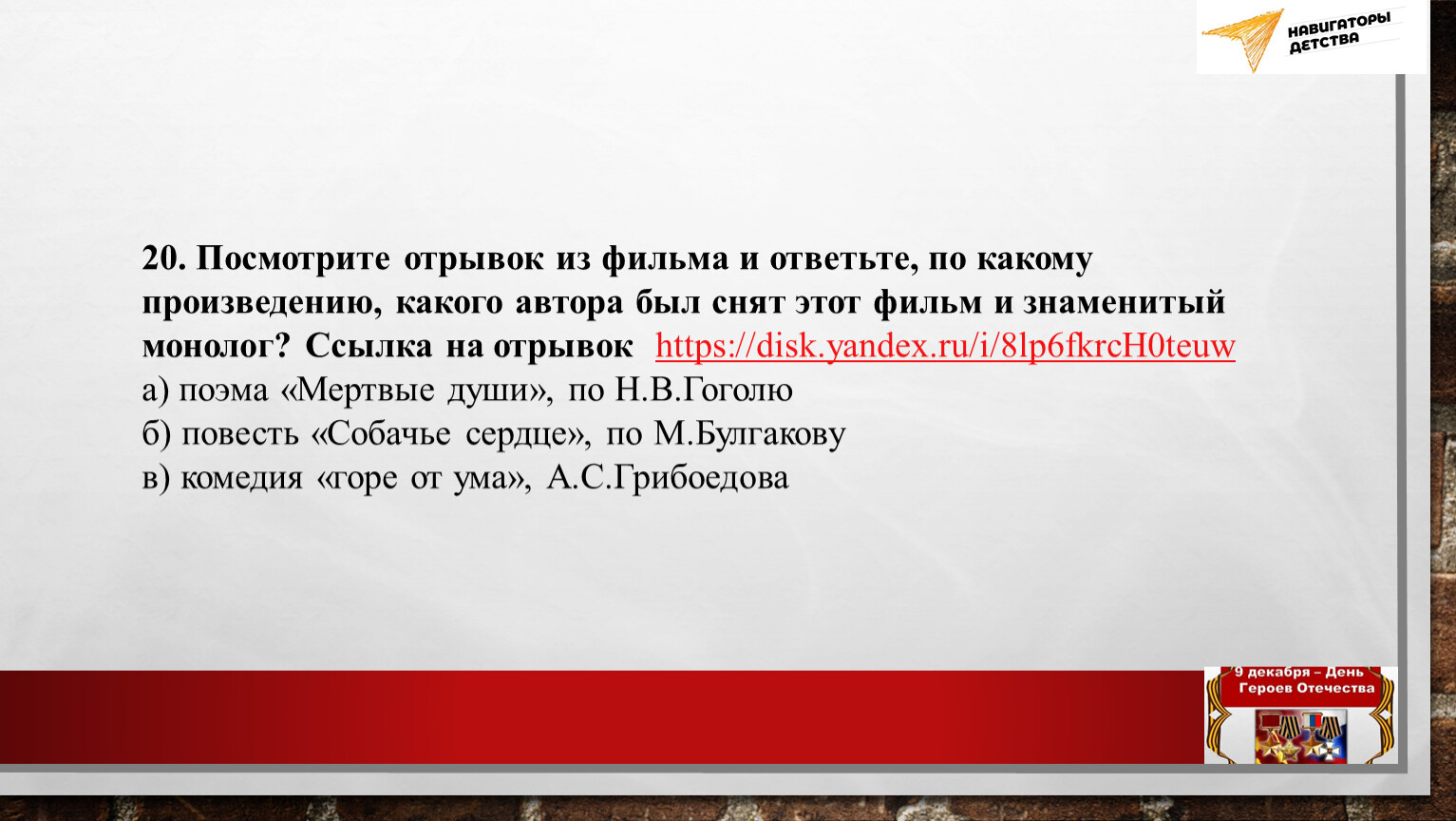 НАВИГАТОРЫ ДЕТСТВА

20. Посмотрите отрывок из фильма и ответьте, по какому произведению, какого автора был снят этот фильм и знаменитый монолог? Ссылка на отрывок https://disk.yandex.ru/i/8lp6fkrcH0teuw
а) поэма «Мертвые души», по Н.В.Гоголю
б) повесть «Собачье сердце», по М.Булгакову
в) комедия «горе от ума», А.С.Грибоедова

9 декабря – День Героев Отечества